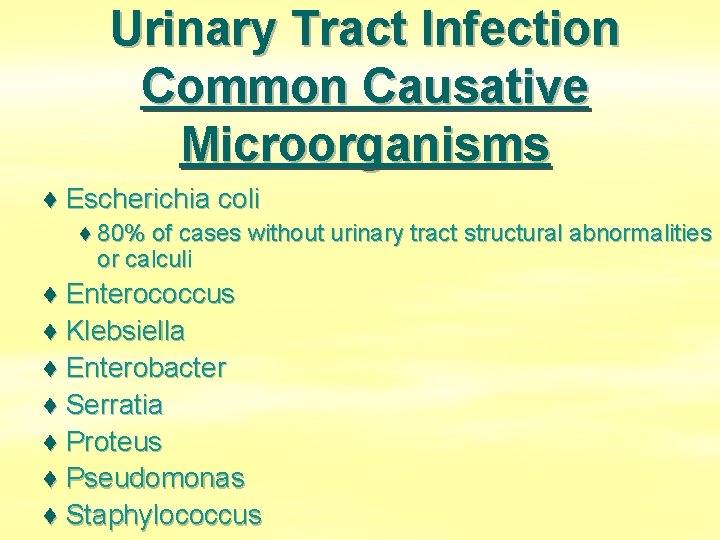 Urinary Tract Infection
Common Causative Microorganisms

♦ Escherichia coli
♦ 80% of cases without urinary tract structural abnormalities or calculi
♦ Enterococcus
♦ Klebsiella
♦ Enterobacter
♦ Serratia
♦ Proteus
♦ Pseudomonas
♦ Staphylococcus